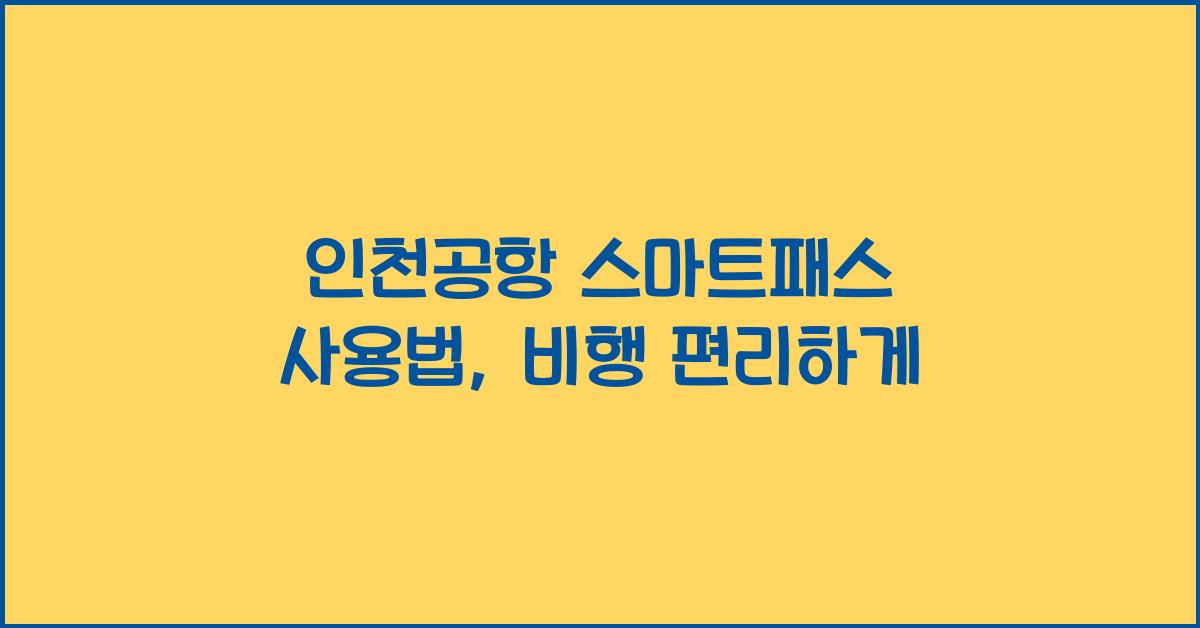 인천공항 스마트패스 사용법, 비행 편리하게